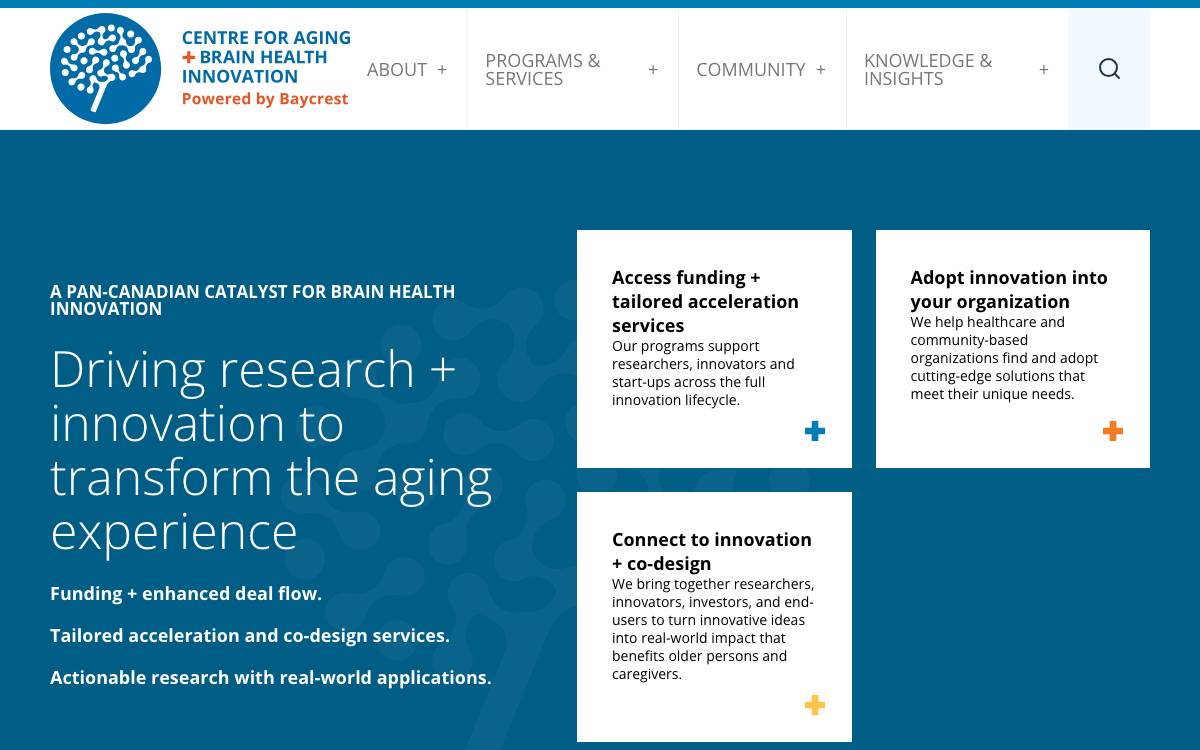 CENTRE FOR AGING + BRAIN HEALTH INNOVATION
Powered by Baycrest

ABOUT +
PROGRAMS & SERVICES +
COMMUNITY +
KNOWLEDGE & INSIGHTS +

A PAN-CANADIAN CATALYST FOR BRAIN HEALTH INNOVATION

Driving research + innovation to transform the aging experience

Funding + enhanced deal flow.

Tailored acceleration and co-design services.

Actionable research with real-world applications.

Access funding + tailored acceleration services
Our programs support researchers, innovators and start-ups across the full innovation lifecycle.

Adopt innovation into your organization
We help healthcare and community-based organizations find and adopt cutting-edge solutions that meet their unique needs.

Connect to innovation + co-design
We bring together researchers, innovators, investors, and end-users to turn innovative ideas into real-world impact that benefits older persons and caregivers.